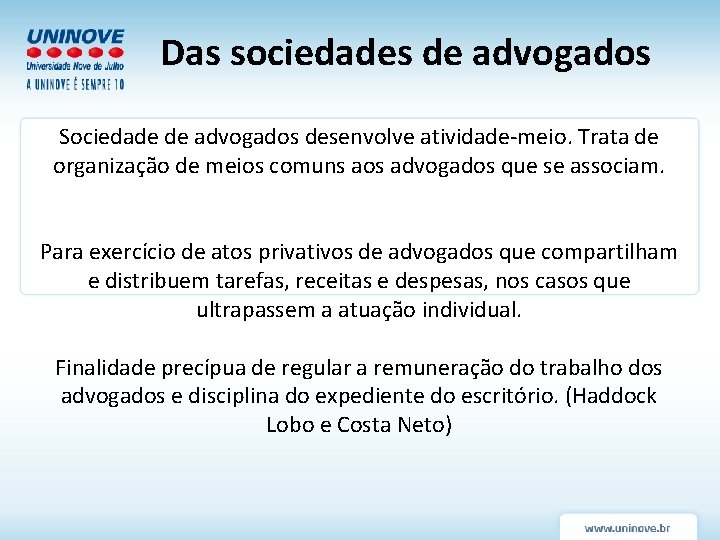 UNINOVE
Universidade Nove de Julho
A UNINOVE É SEMPRE 10

Das sociedades de advogados

Sociedade de advogados desenvolve atividade-meio. Trata de organização de meios comuns aos advogados que se associam.

Para exercício de atos privativos de advogados que compartilham e distribuem tarefas, receitas e despesas, nos casos que ultrapassem a atuação individual.

Finalidade precípua de regular a remuneração do trabalho dos advogados e disciplina do expediente do escritório. (Haddock Lobo e Costa Neto)

www.uninove.br